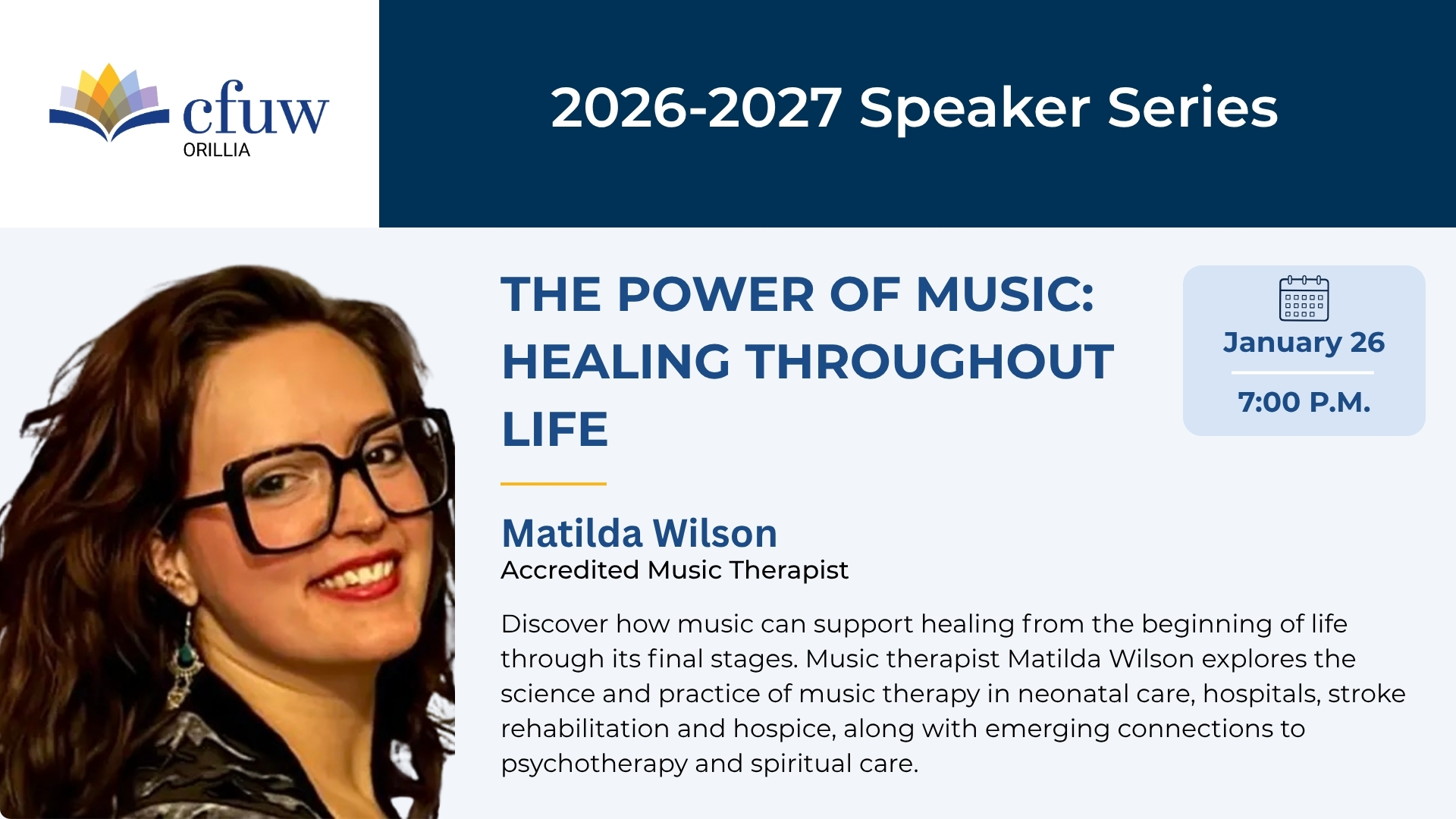 cfuw
ORILLIA

2026-2027 Speaker Series

THE POWER OF MUSIC: HEALING THROUGHOUT LIFE

January 26

7:00 P.M.

Matilda Wilson
Accredited Music Therapist

Discover how music can support healing from the beginning of life through its final stages. Music therapist Matilda Wilson explores the science and practice of music therapy in neonatal care, hospitals, stroke rehabilitation and hospice, along with emerging connections to psychotherapy and spiritual care.